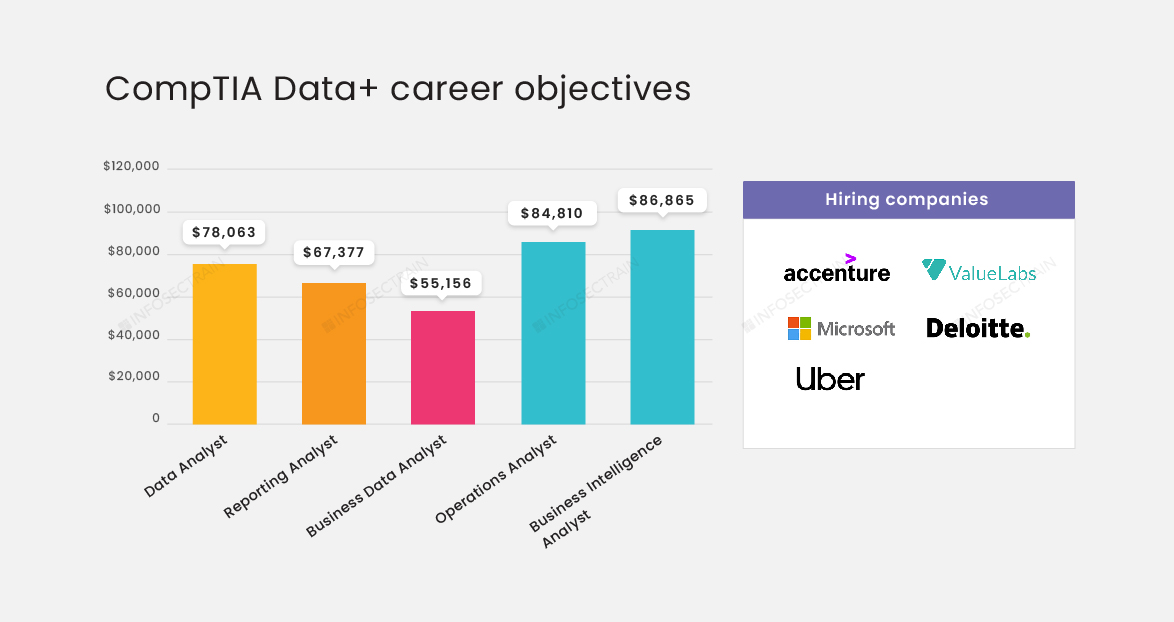 CompTIA Data+ career objectives

$120,000
$100,000
$80,000
$60,000
$40,000
$20,000
0

$78,063
$67,377
$55,156
$84,810
$86,865

Data Analyst
Reporting Analyst
Business Data Analyst
Operations Analyst
Business Intelligence Analyst

INFOSECTRAIN
INFOSECTRAIN
INFOSECTRAIN
INFOSECTRAIN

Hiring companies

accenture
ValueLabs
Microsoft
Deloitte.
Uber